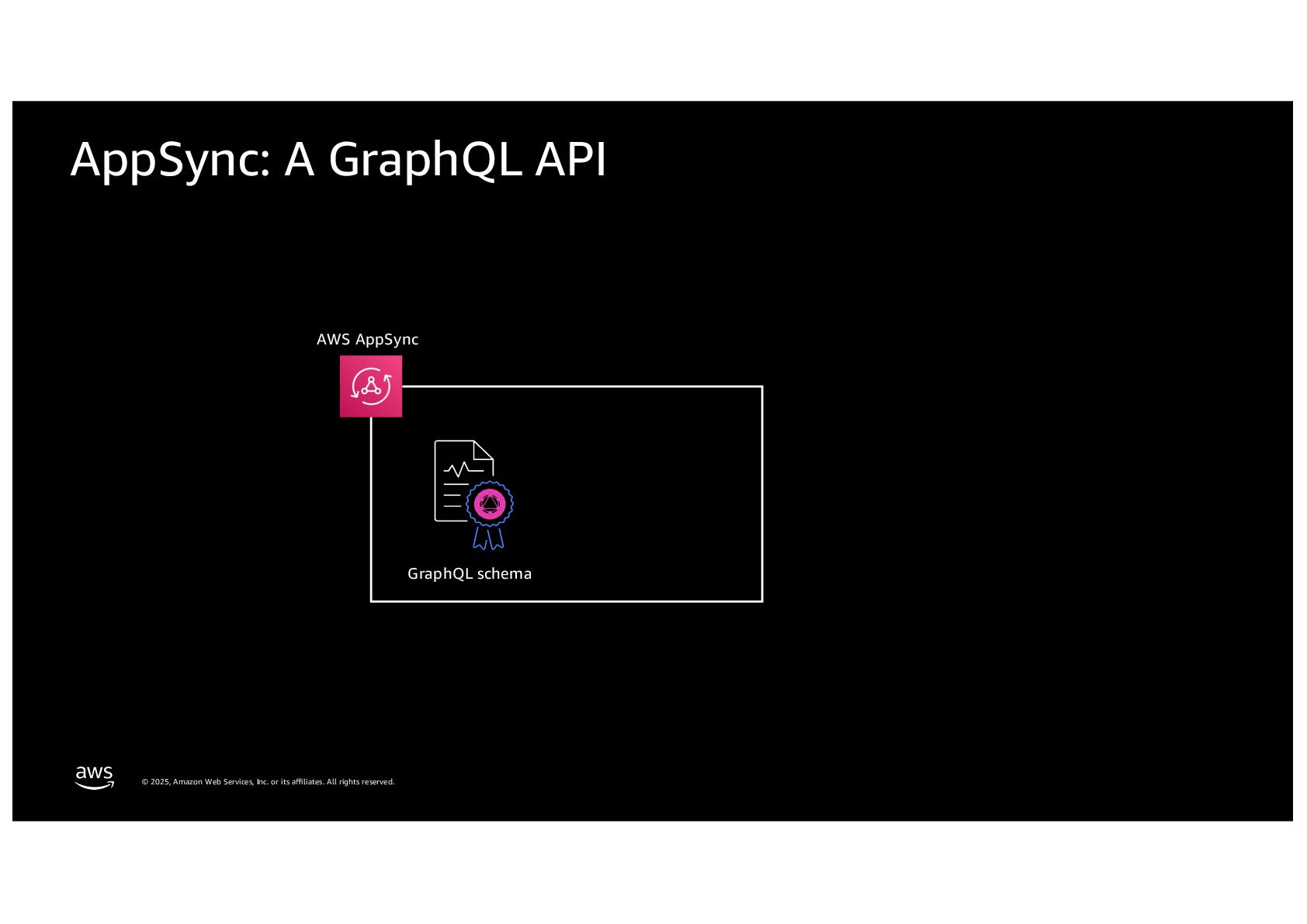 AppSync: A GraphQL API

AWS AppSync

GraphQL schema

aws

© 2025, Amazon Web Services, Inc. or its affiliates. All rights reserved.